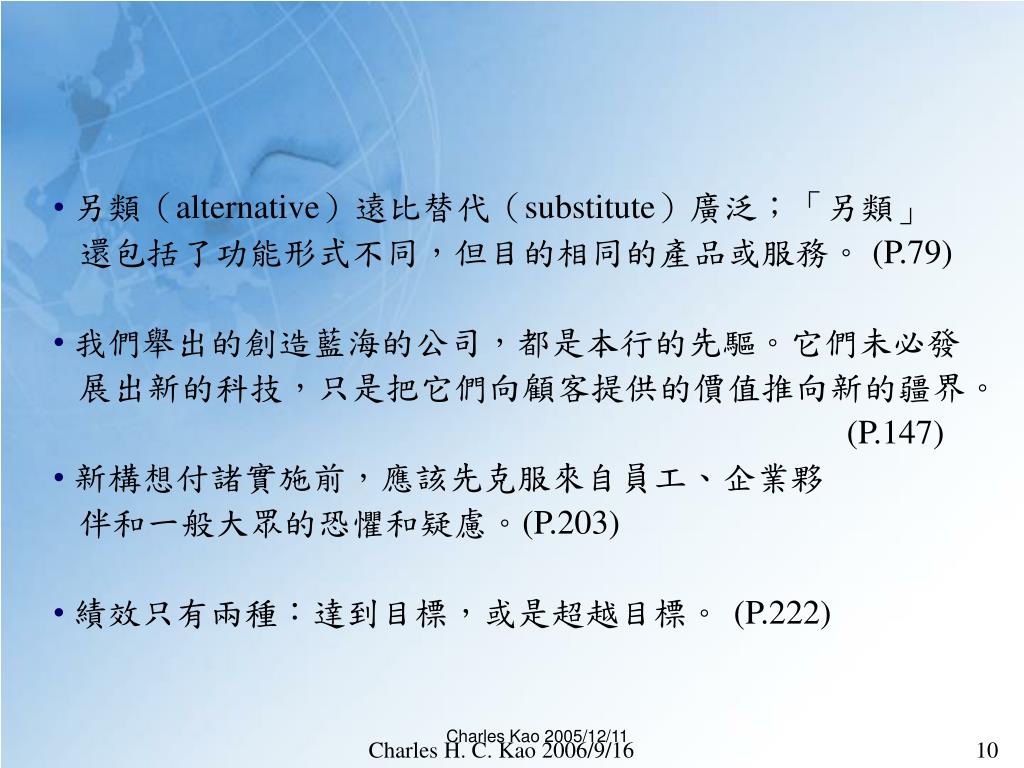 • 另類（alternative）遠比替代（substitute）廣泛；「另類」還包括了功能形式不同，但目的相同的產品或服務。 (P.79)

• 我們舉出的創造藍海的公司，都是本行的先驅。它們未必發展出新的科技，只是把它們向顧客提供的價值推向新的疆界。 (P.147)

• 新構想付諸實施前，應該先克服來自員工、企業夥伴和一般大眾的恐懼和疑慮。(P.203)

• 績效只有兩種：達到目標，或是超越目標。 (P.222)

Charles Kao 2005/12/11
Charles H. C. Kao 2006/9/16
10